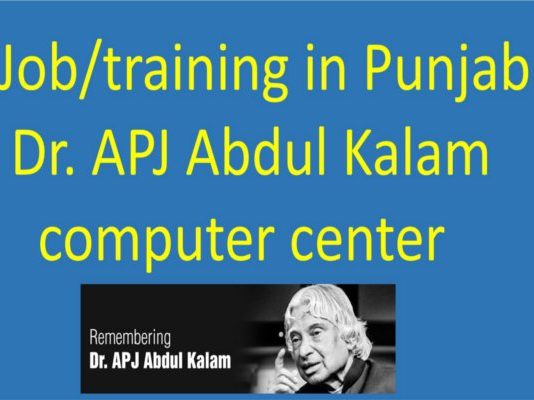 Job/training in Punjab
Dr. APJ Abdul Kalam
computer center

Remembering
Dr. APJ Abdul Kalam